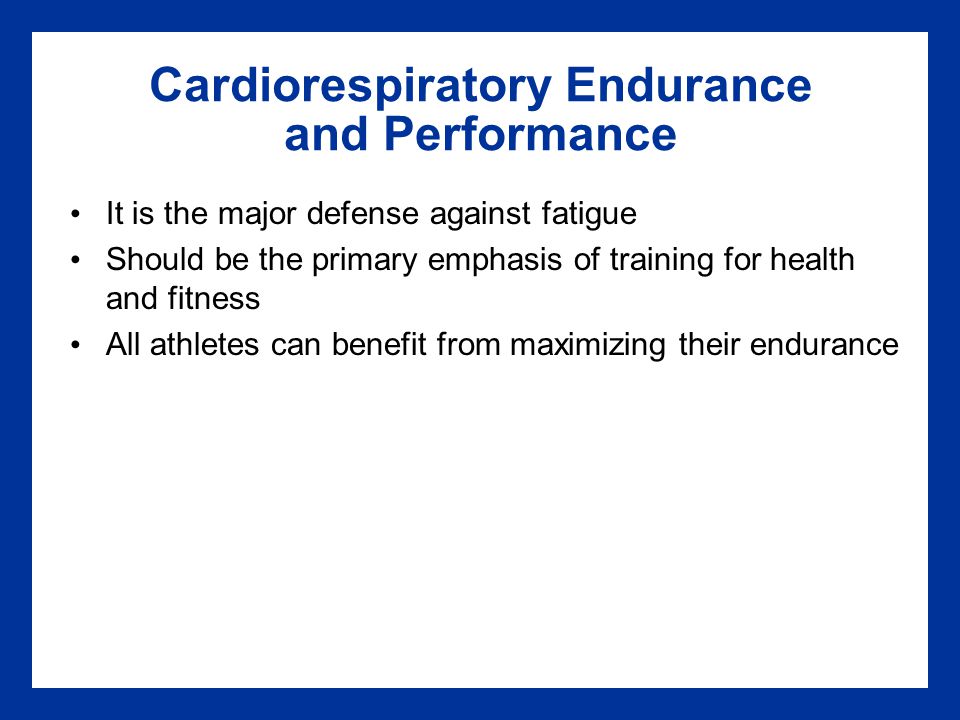 Cardiorespiratory Endurance and Performance

• It is the major defense against fatigue
• Should be the primary emphasis of training for health and fitness
• All athletes can benefit from maximizing their endurance